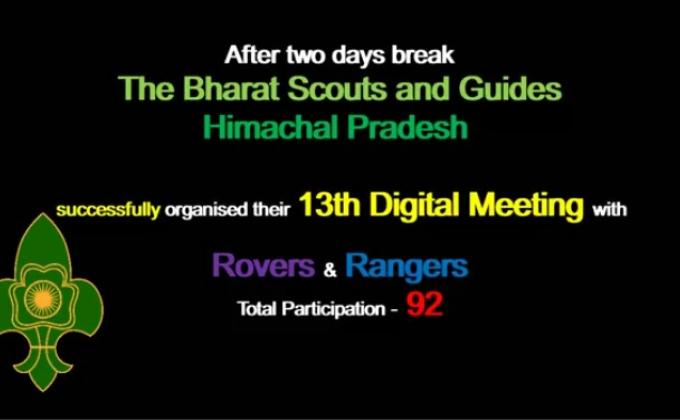 After two days break
The Bharat Scouts and Guides
Himachal Pradesh

successfully organised their 13th Digital Meeting with

Rovers & Rangers
Total Participation - 92